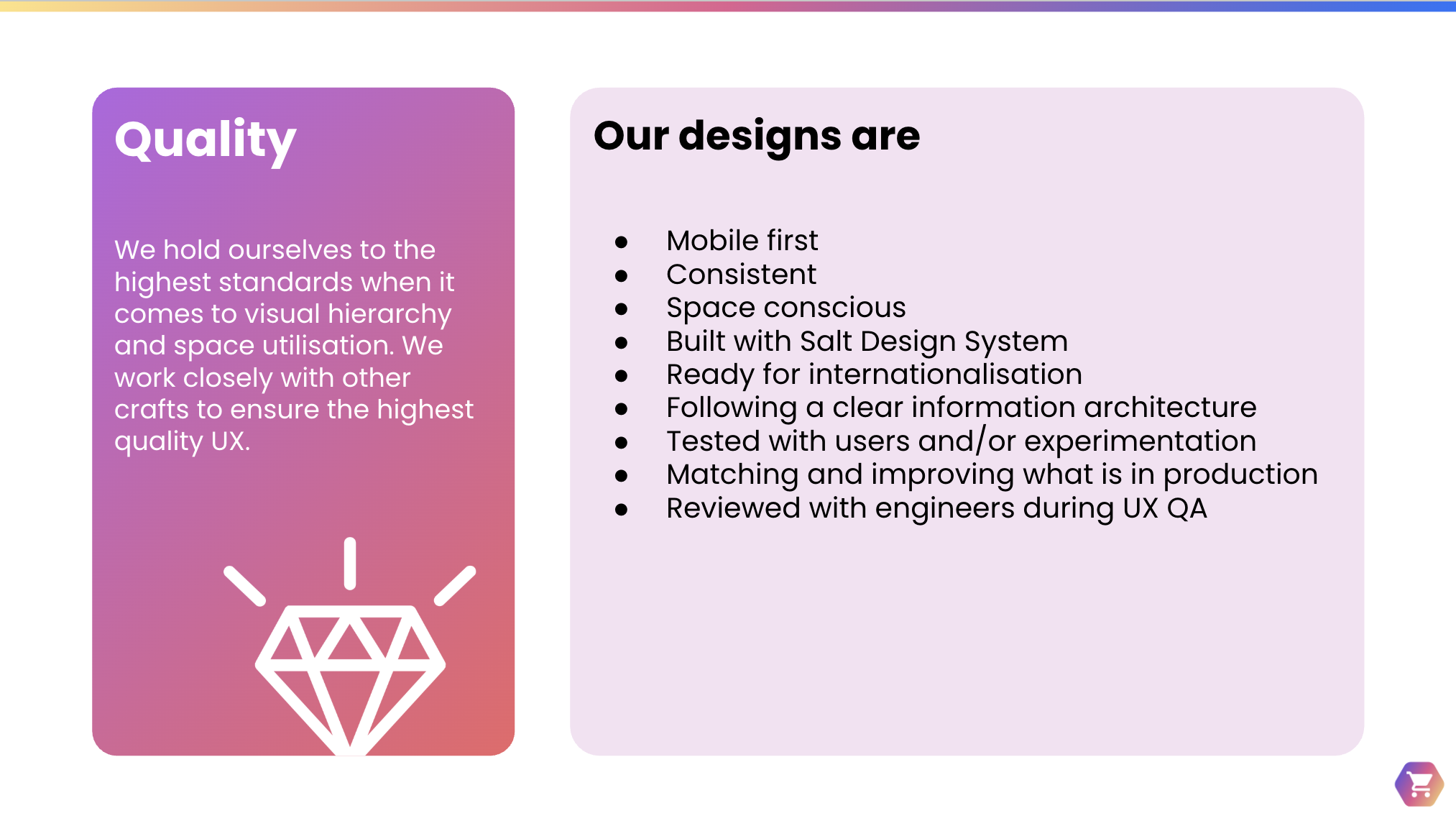 Quality

We hold ourselves to the highest standards when it comes to visual hierarchy and space utilisation. We work closely with other crafts to ensure the highest quality UX.

Our designs are

- Mobile first
- Consistent
- Space conscious
- Built with Salt Design System
- Ready for internationalisation
- Following a clear information architecture
- Tested with users and/or experimentation
- Matching and improving what is in production
- Reviewed with engineers during UX QA